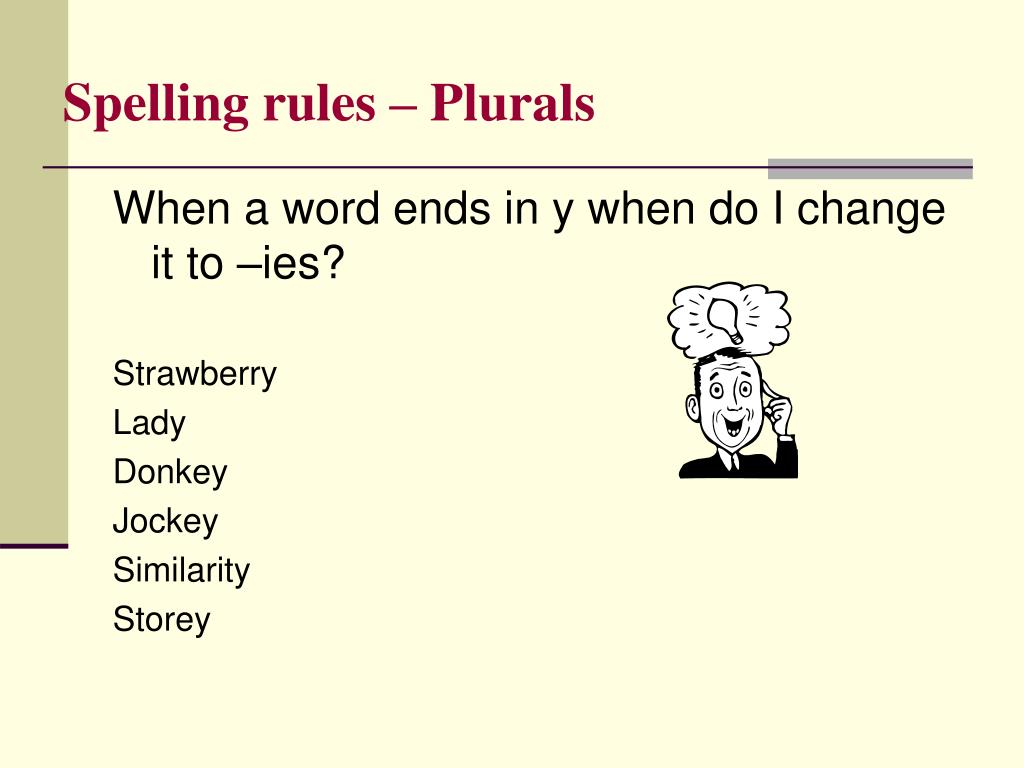 Spelling rules – Plurals

When a word ends in y when do I change it to –ies?

Strawberry
Lady
Donkey
Jockey
Similarity
Storey